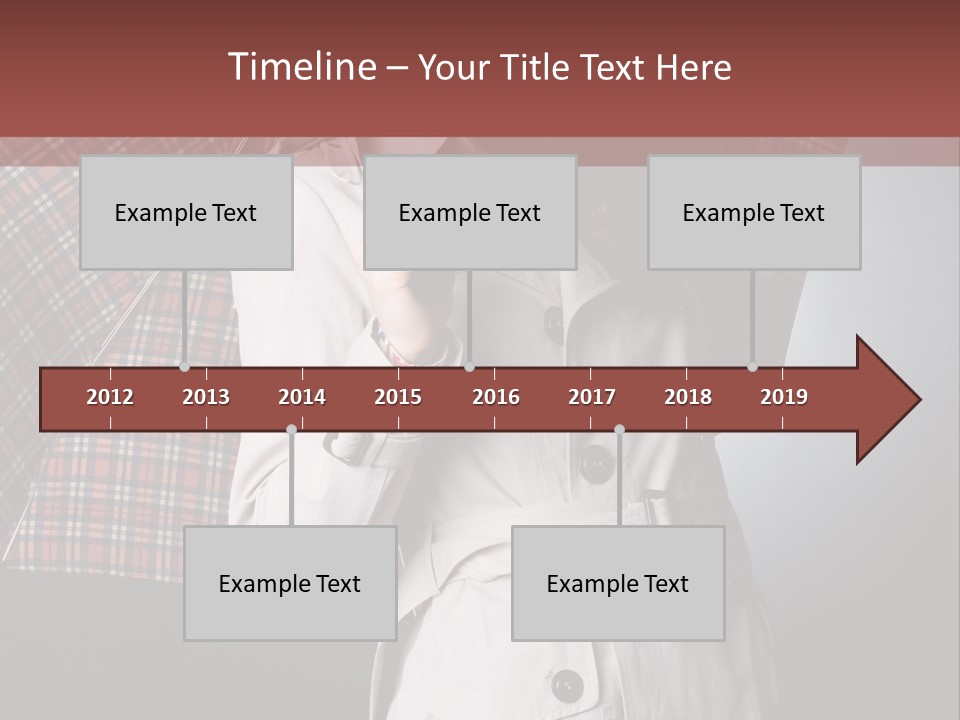 Timeline – Your Title Text Here

Example Text

Example Text

Example Text

2012 2013 2014 2015 2016 2017 2018 2019

Example Text

Example Text